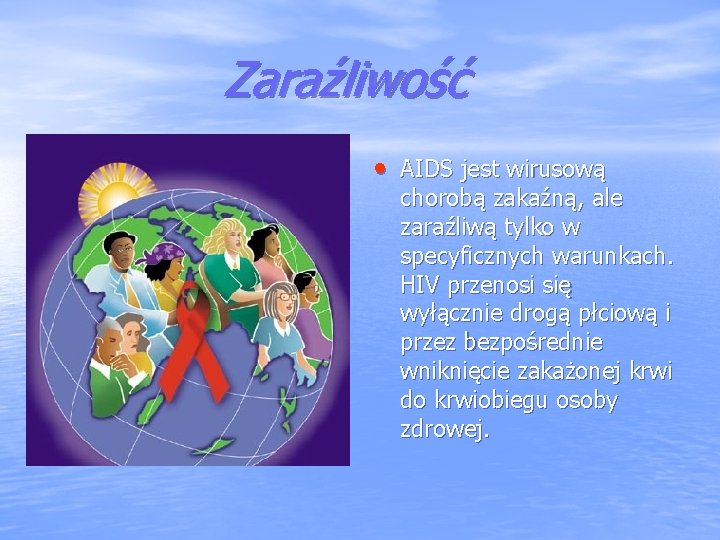 Zaraźliwość

• AIDS jest wirusową chorobą zakaźną, ale zaraźliwą tylko w specyficznych warunkach. HIV przenosi się wyłącznie drogą płciową i przez bezpośrednie wniknięcie zakażonej krwi do krwiobiegu osoby zdrowej.